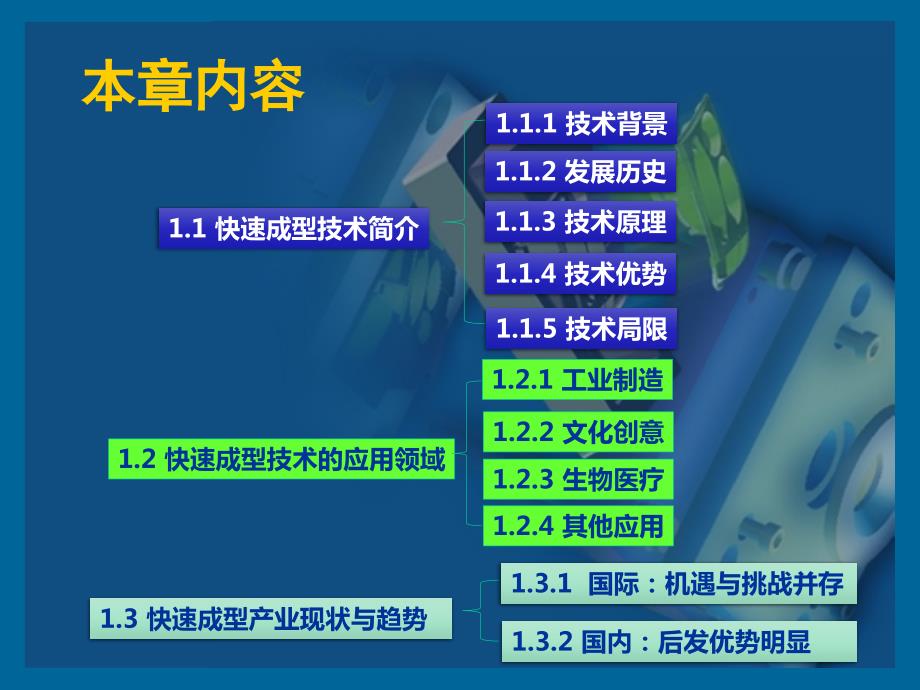 本章内容

1.1 快速成型技术简介

1.1.1 技术背景

1.1.2 发展历史

1.1.3 技术原理

1.1.4 技术优势

1.1.5 技术局限

1.2 快速成型技术的应用领域

1.2.1 工业制造

1.2.2 文化创意

1.2.3 生物医疗

1.2.4 其他应用

1.3 快速成型产业现状与趋势

1.3.1 国际：机遇与挑战并存

1.3.2 国内：后发优势明显